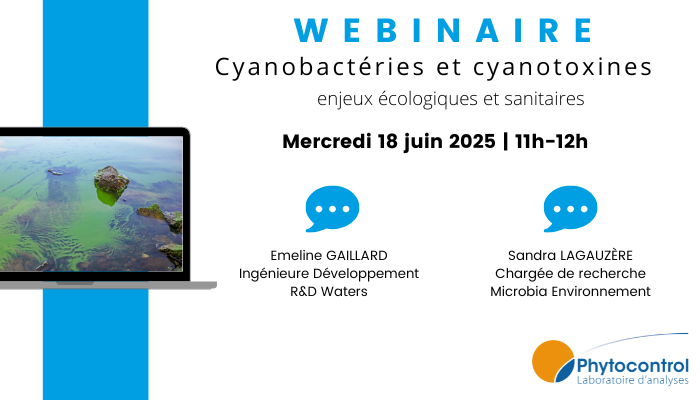 WEBINAIRE
Cyanobactéries et cyanotoxines
enjeux écologiques et sanitaires

Mercredi 18 juin 2025 | 11h-12h

Emeline GAILLARD
Ingénieure Développement
R&D Waters

Sandra LAGAUZÈRE
Chargée de recherche
Microbia Environnement

Phytocontrol
Laboratoire d'analyses